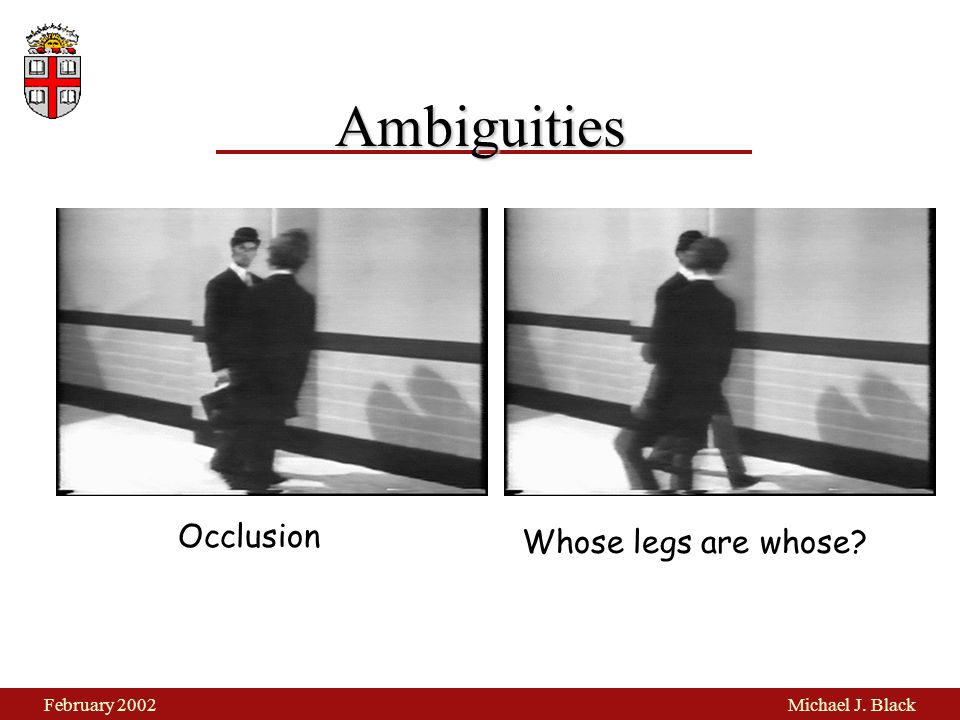 Ambiguities

Occlusion

Whose legs are whose?

February 2002

Michael J. Black